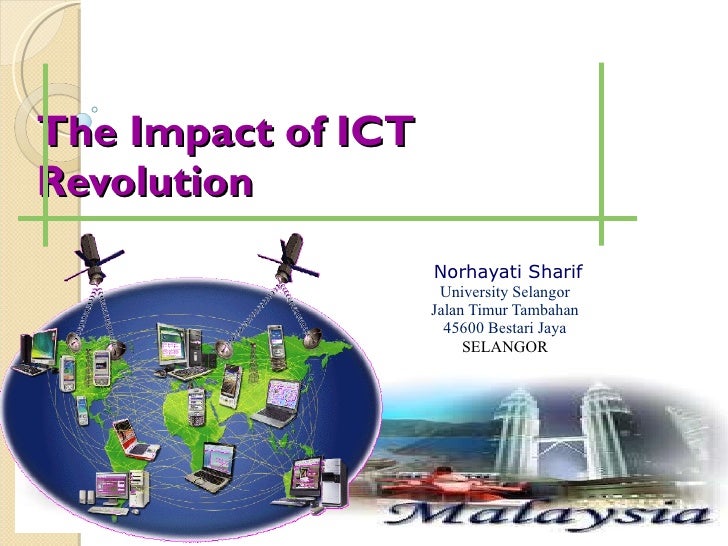 The Impact of ICT Revolution

Norhayati Sharif
University Selangor
Jalan Timur Tambahan
45600 Bestari Jaya
SELANGOR

Malaysia